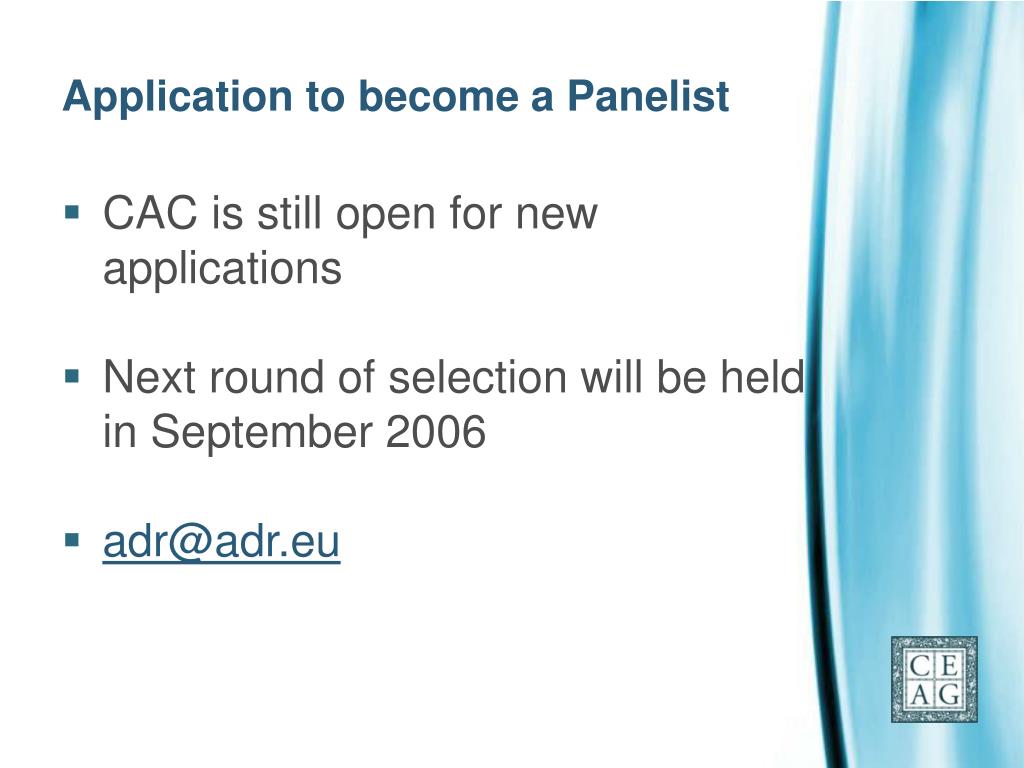 Application to become a Panelist

▪ CAC is still open for new applications

▪ Next round of selection will be held in September 2006

▪ adr@adr.eu

CE
AG